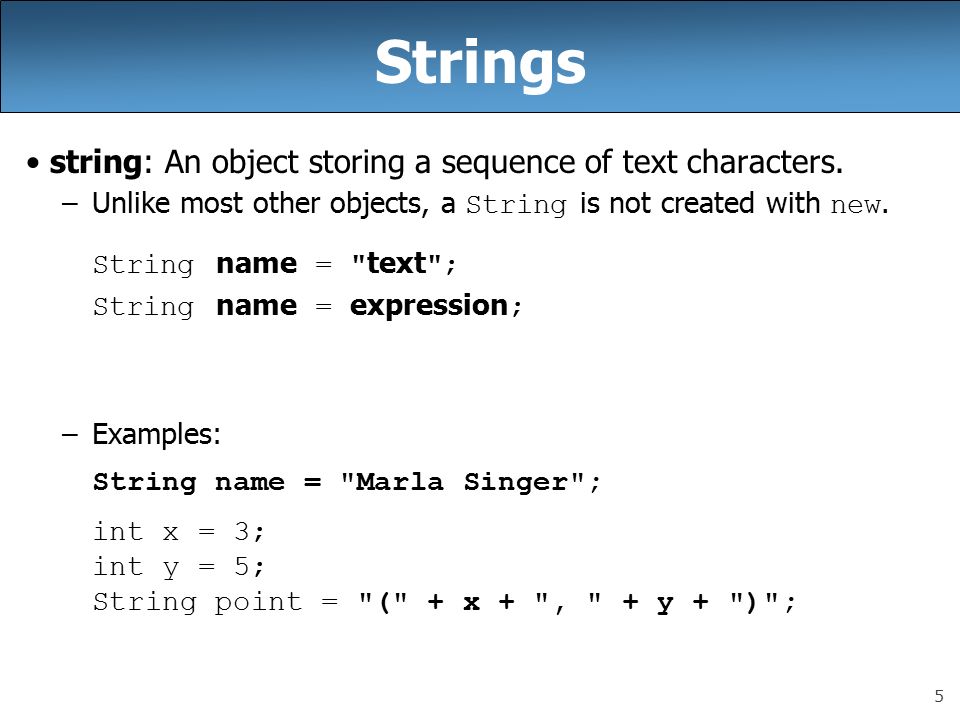 Strings

• string: An object storing a sequence of text characters.

– Unlike most other objects, a String is not created with new.

String name = "text";
String name = expression;

– Examples:

String name = "Marla Singer";

int x = 3;
int y = 5;
String point = "(" + x + ", " + y + ")";

5